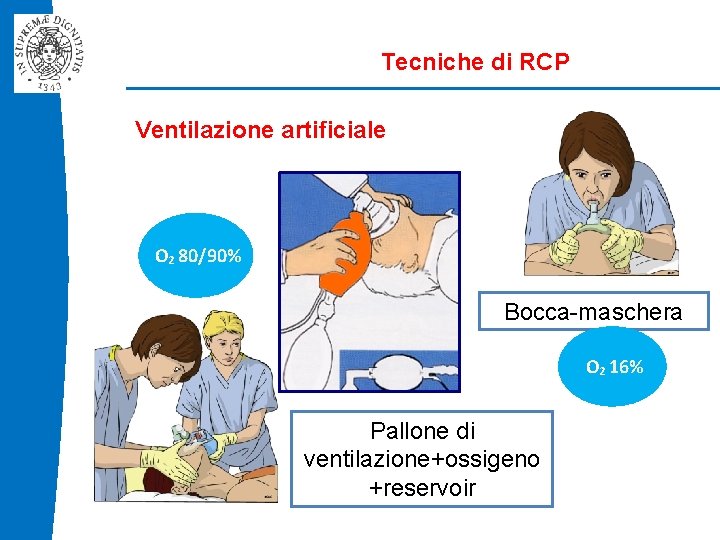 IN SUPREMÆ DIGNITATIS
1343

Tecniche di RCP

Ventilazione artificiale

$O_2$ 80/90%

Bocca-maschera

$O_2$ 16%

Pallone di ventilazione+ossigeno +reservoir